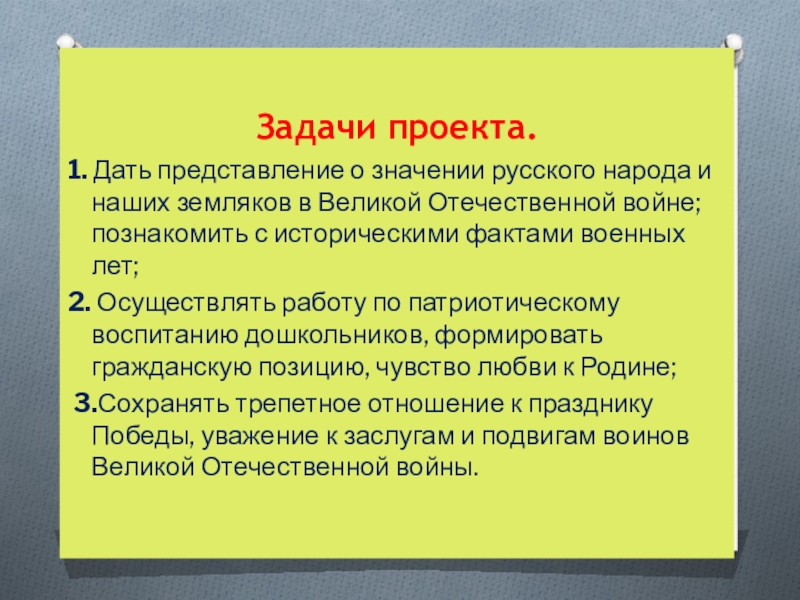 Задачи проекта.

1. Дать представление о значении русского народа и наших земляков в Великой Отечественной войне; познакомить с историческими фактами военных лет;

2. Осуществлять работу по патриотическому воспитанию дошкольников, формировать гражданскую позицию, чувство любви к Родине;

3.Сохранять трепетное отношение к празднику Победы, уважение к заслугам и подвигам воинов Великой Отечественной войны.